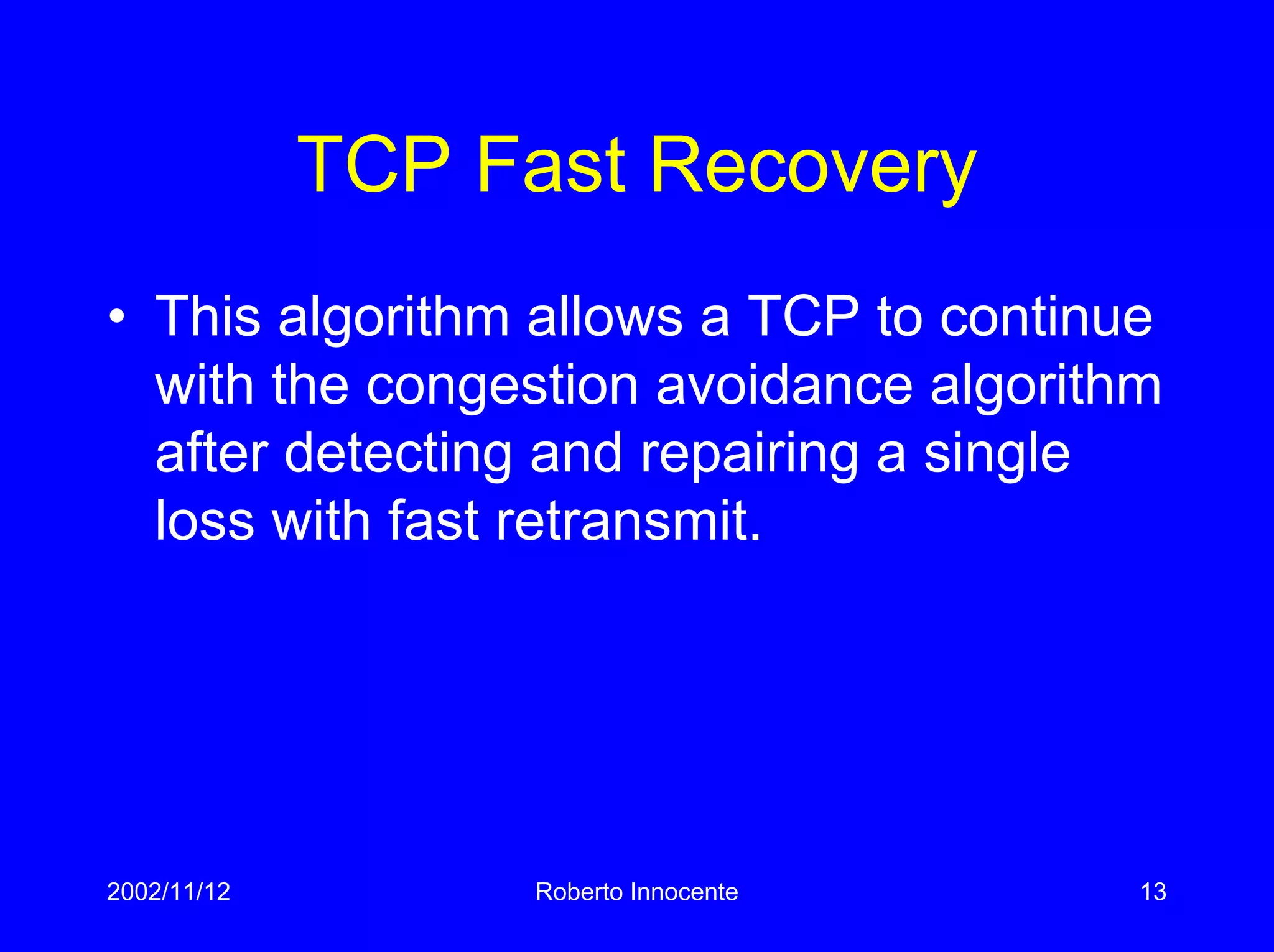 TCP Fast Recovery

• This algorithm allows a TCP to continue with the congestion avoidance algorithm after detecting and repairing a single loss with fast retransmit.

2002/11/12 Roberto Innocente 13